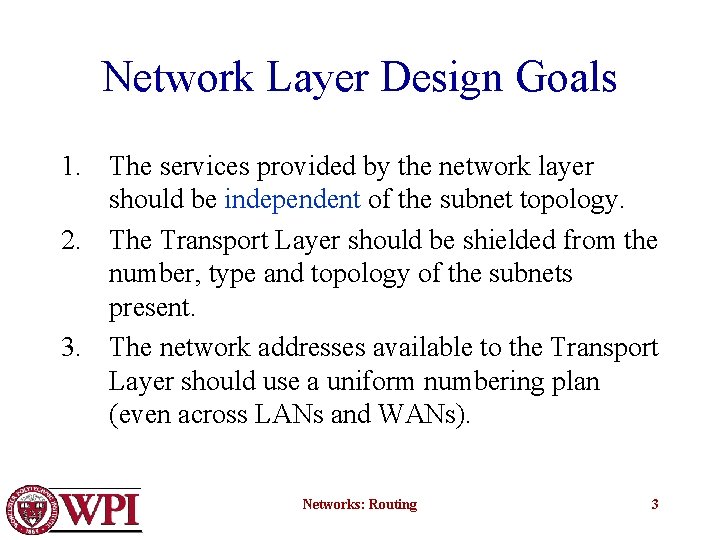 Network Layer Design Goals

1. The services provided by the network layer should be independent of the subnet topology.

2. The Transport Layer should be shielded from the number, type and topology of the subnets present.

3. The network addresses available to the Transport Layer should use a uniform numbering plan (even across LANs and WANs).

WPI

Networks: Routing

3